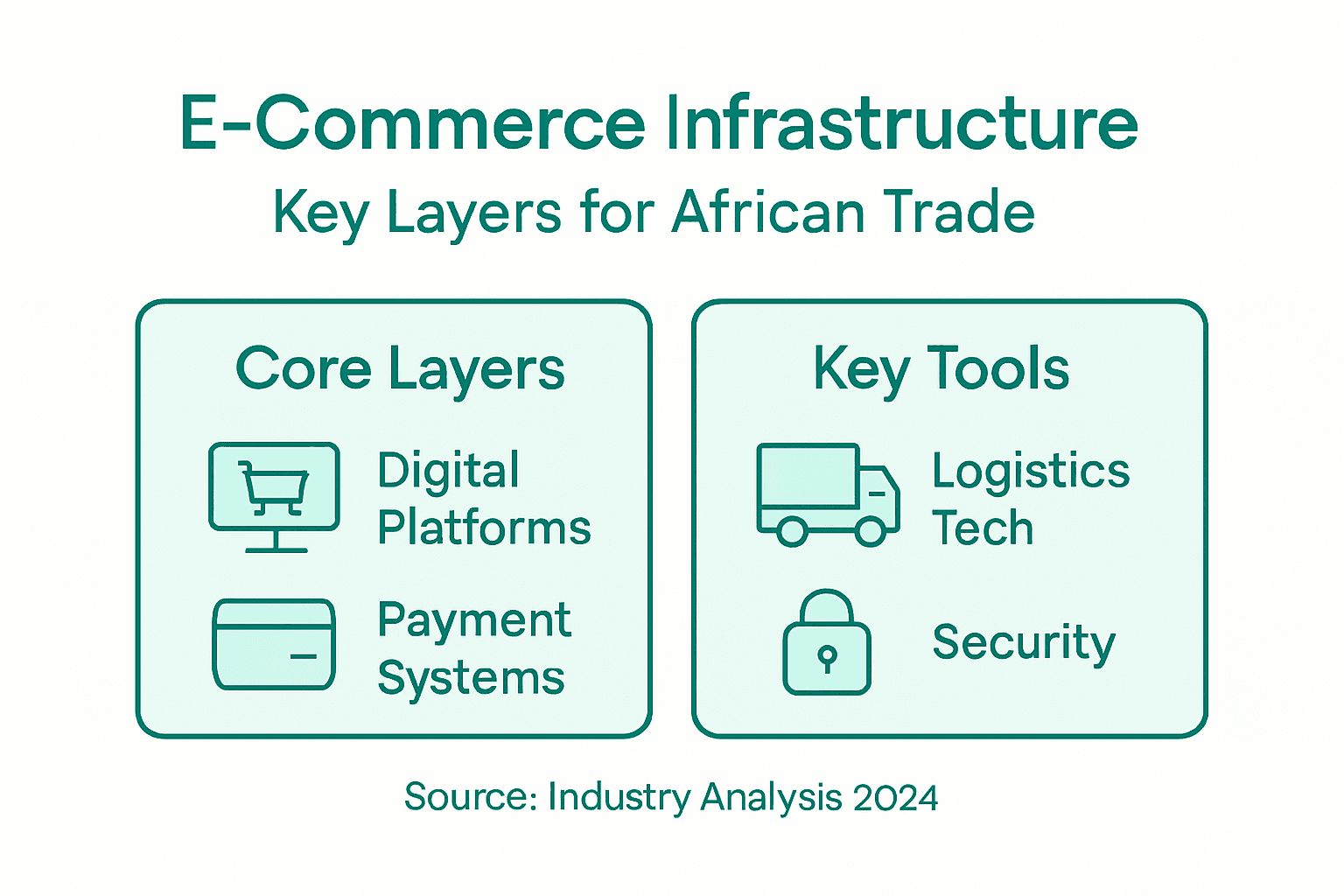 E-Commerce Infrastructure
Key Layers for African Trade

Core Layers

Digital Platforms

Payment Systems

Key Tools

Logistics Tech

Security

Source: Industry Analysis 2024